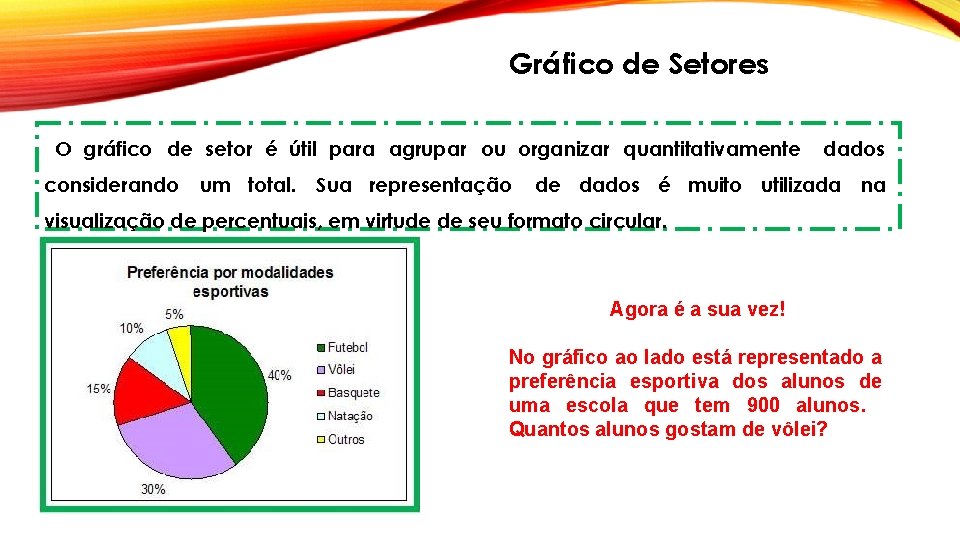 Gráfico de Setores

O gráfico de setor é útil para agrupar ou organizar quantitativamente dados considerando um total. Sua representação de dados é muito utilizada na visualização de percentuais, em virtude de seu formato circular.

Preferência por modalidades esportivas

5%
10%
15%
40%
30%

Futebol
Vôlei
Basquete
Natação
Outros

Agora é a sua vez!

No gráfico ao lado está representado a preferência esportiva dos alunos de uma escola que tem 900 alunos. Quantos alunos gostam de vôlei?